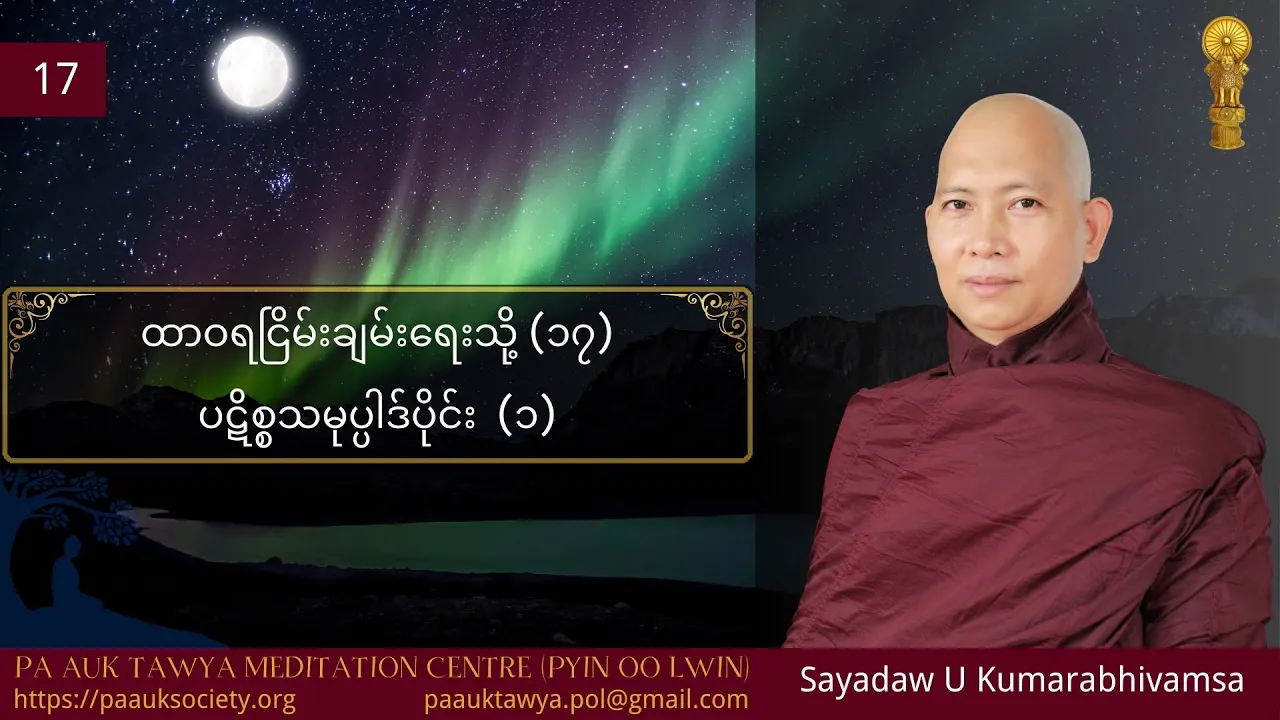 17

ထာဝရငြိမ်းချမ်းရေးသို့ (၁၇)
ပဋိစ္စသမုပ္ပါဒ်ပိုင်း (၁)

PA AUK TAWYA MEDITATION CENTRE (PYIN OO LWIN)
https://paauksociety.org
paauktawya.pol@gmail.com

Sayadaw U Kumarabhivamsa